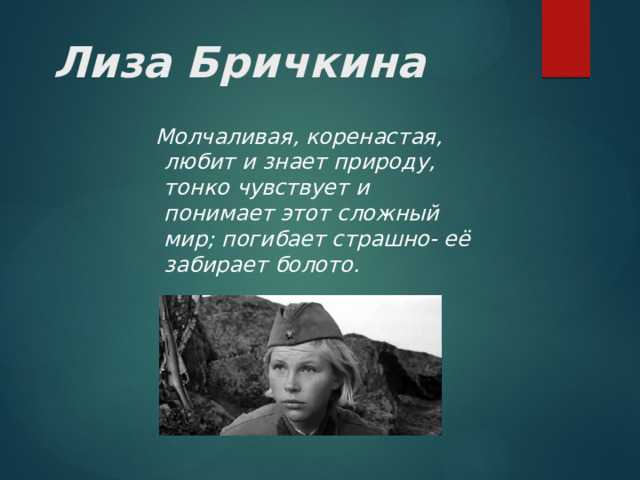 Лиза Бричкина

Молчаливая, коренастая, любит и знает природу, тонко чувствует и понимает этот сложный мир; погибает страшно- её забирает болото.